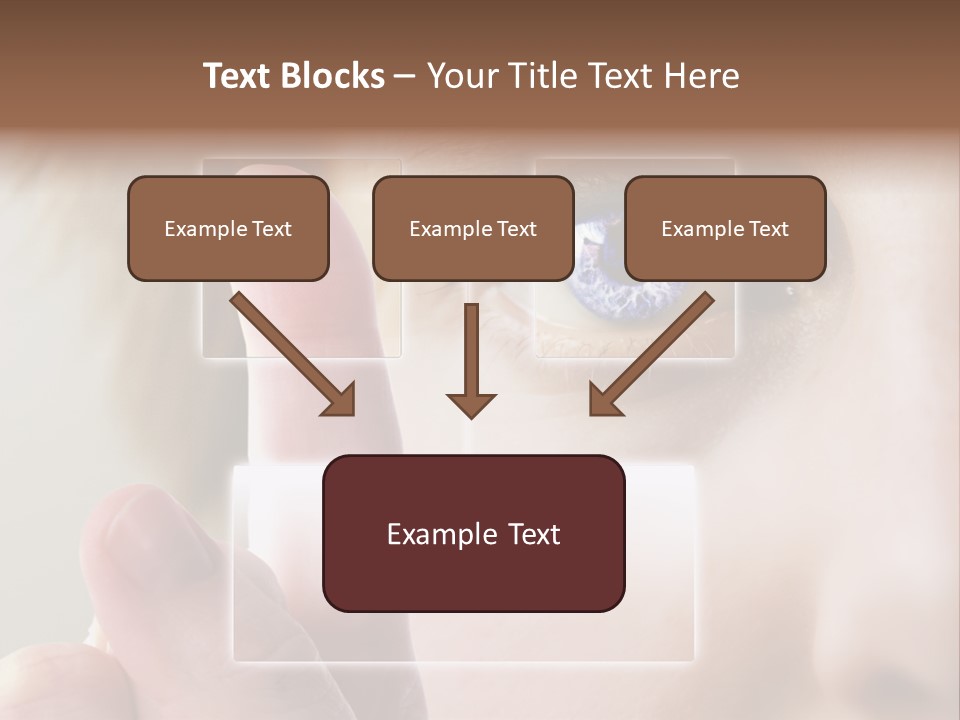 Text Blocks – Your Title Text Here

Example Text

Example Text

Example Text

Example Text